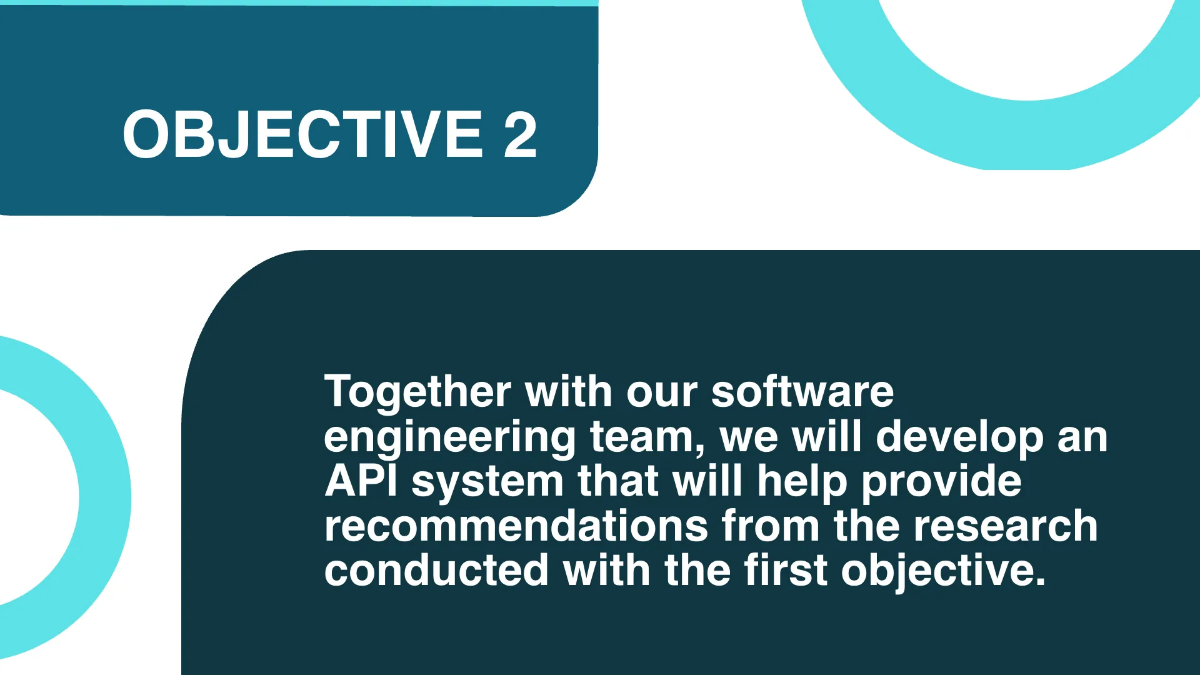 OBJECTIVE 2

Together with our software engineering team, we will develop an API system that will help provide recommendations from the research conducted with the first objective.